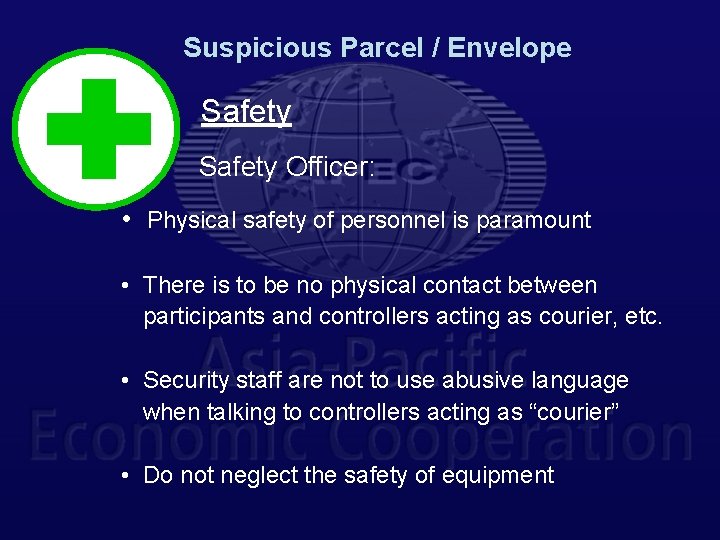 Suspicious Parcel / Envelope

Safety

Safety Officer:

• Physical safety of personnel is paramount

• There is to be no physical contact between participants and controllers acting as courier, etc.

• Security staff are not to use abusive language when talking to controllers acting as "courier"

• Do not neglect the safety of equipment

APEC

Asia-Pacific Economic Cooperation